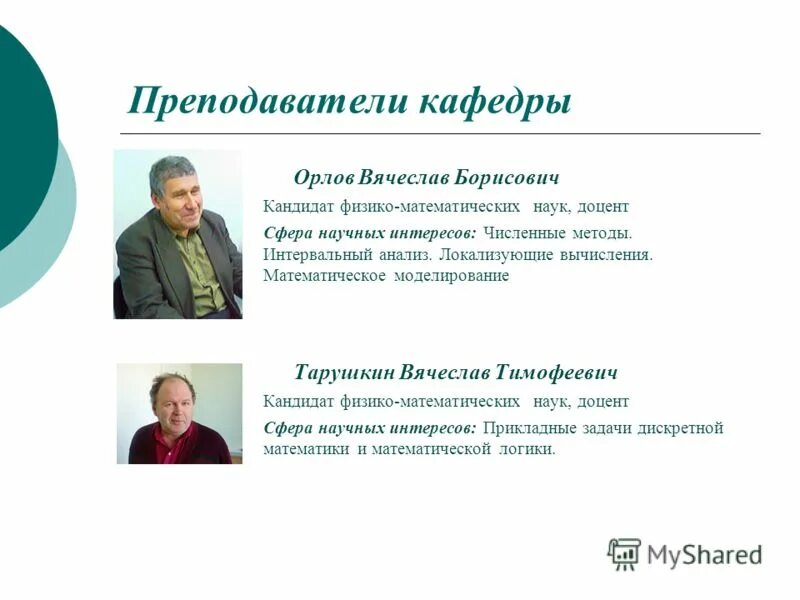 Преподаватели кафедры

Орлов Вячеслав Борисович

Кандидат физико-математических наук, доцент

Сфера научных интересов: Численные методы. Интервальный анализ. Локализующие вычисления. Математическое моделирование

Тарушкин Вячеслав Тимофеевич

Кандидат физико-математических наук, доцент

Сфера научных интересов: Прикладные задачи дискретной математики и математической логики.

MyShared